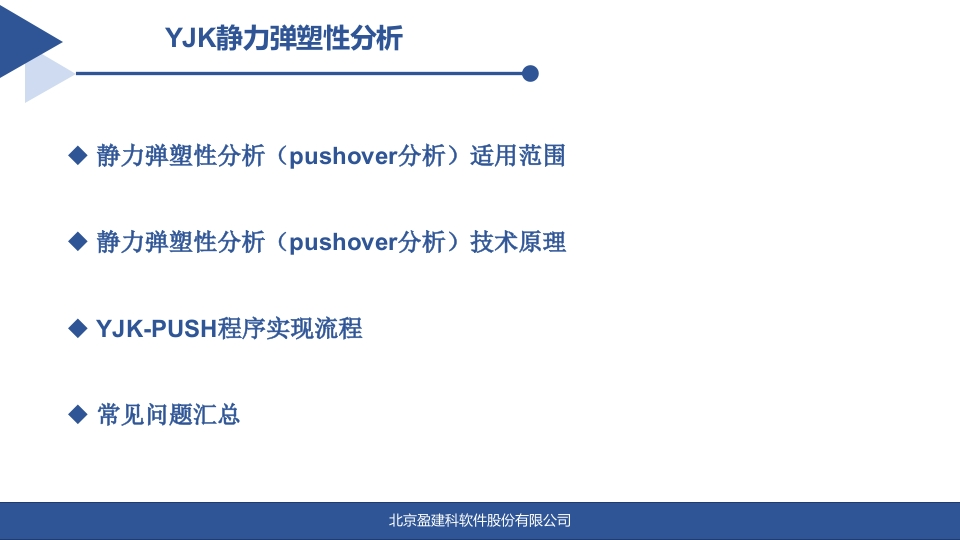 YJK静力弹塑性分析

◆ 静力弹塑性分析（pushover分析）适用范围

◆ 静力弹塑性分析（pushover分析）技术原理

◆ YJK-PUSH程序实现流程

◆ 常见问题汇总

北京盈建科软件股份有限公司